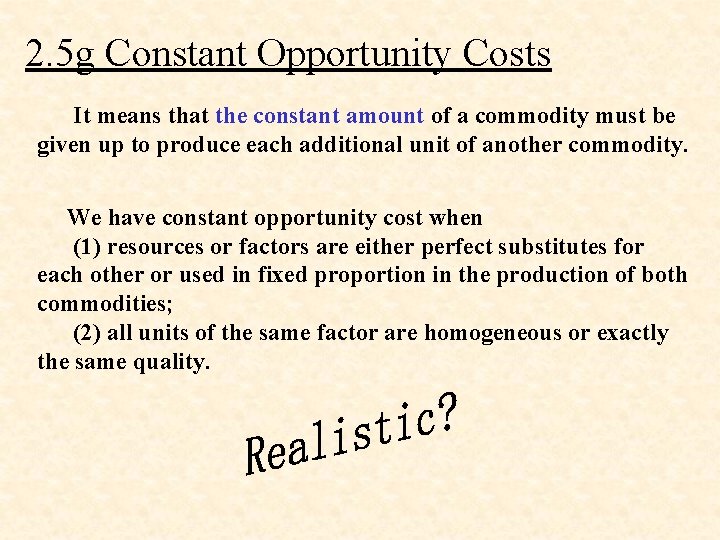 2.5g Constant Opportunity Costs

It means that the constant amount of a commodity must be given up to produce each additional unit of another commodity.

We have constant opportunity cost when

(1) resources or factors are either perfect substitutes for each other or used in fixed proportion in the production of both commodities;

(2) all units of the same factor are homogeneous or exactly the same quality.

Realistic?